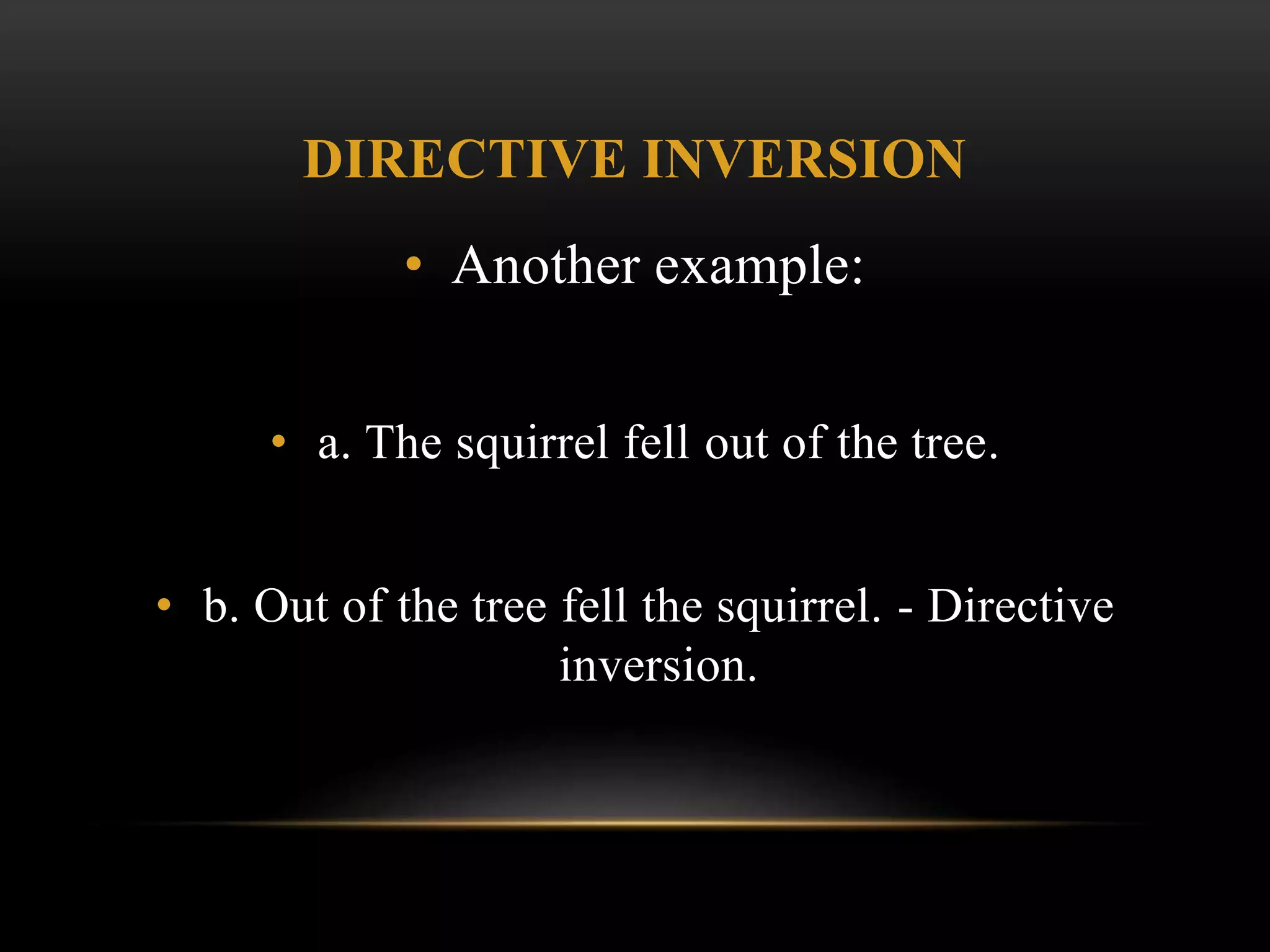 DIRECTIVE INVERSION

• Another example:

• a. The squirrel fell out of the tree.

• b. Out of the tree fell the squirrel. - Directive inversion.